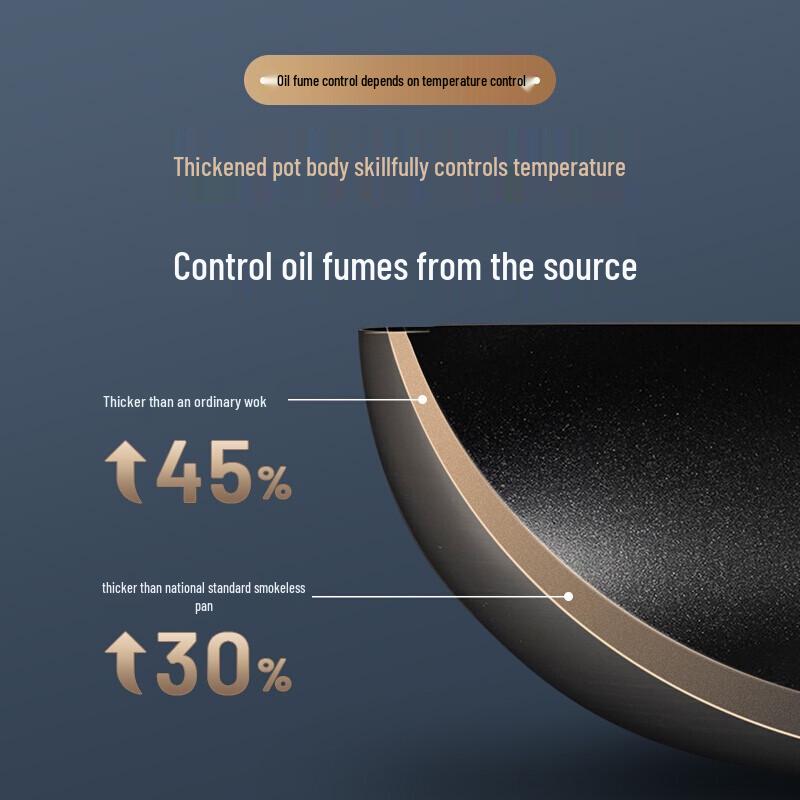 Oil fume control depends on temperature control

Thickened pot body skillfully controls temperature

Control oil fumes from the source

Thicker than an ordinary wok

45%

thicker than national standard smokeless pan

30%